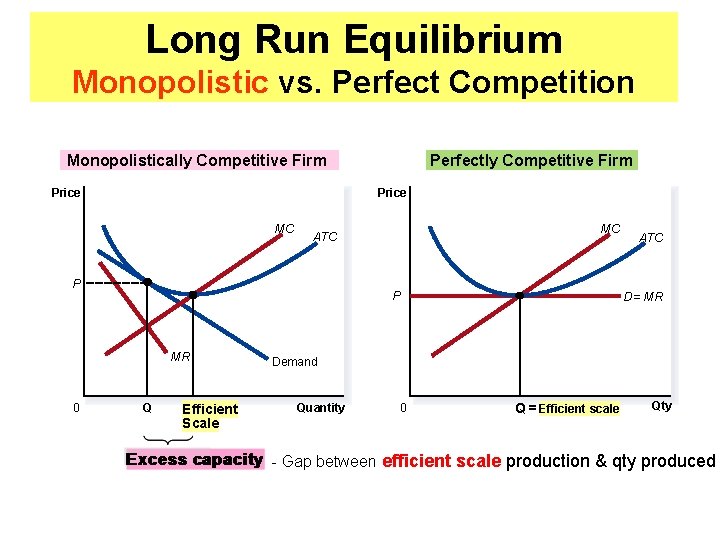 Long Run Equilibrium
Monopolistic vs. Perfect Competition

Monopolistically Competitive Firm

Price
MC
ATC
P
MR
Demand
0
Q
Efficient Scale
Quantity

Perfectly Competitive Firm

Price
MC
ATC
P
D= MR
0
Q = Efficient scale
Qty

Excess capacity - Gap between efficient scale production & qty produced